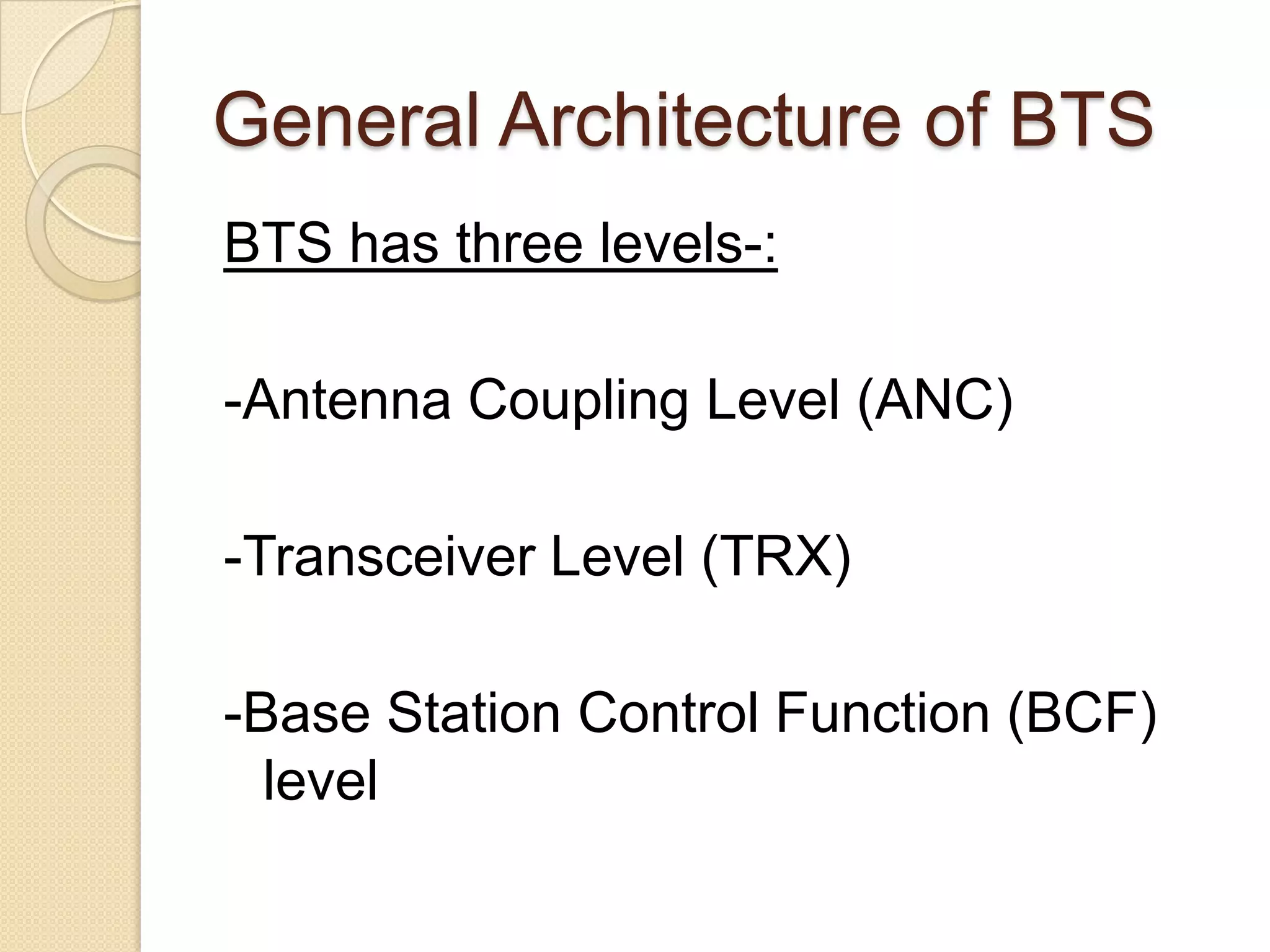 General Architecture of BTS

BTS has three levels-:

-Antenna Coupling Level (ANC)

-Transceiver Level (TRX)

-Base Station Control Function (BCF) level